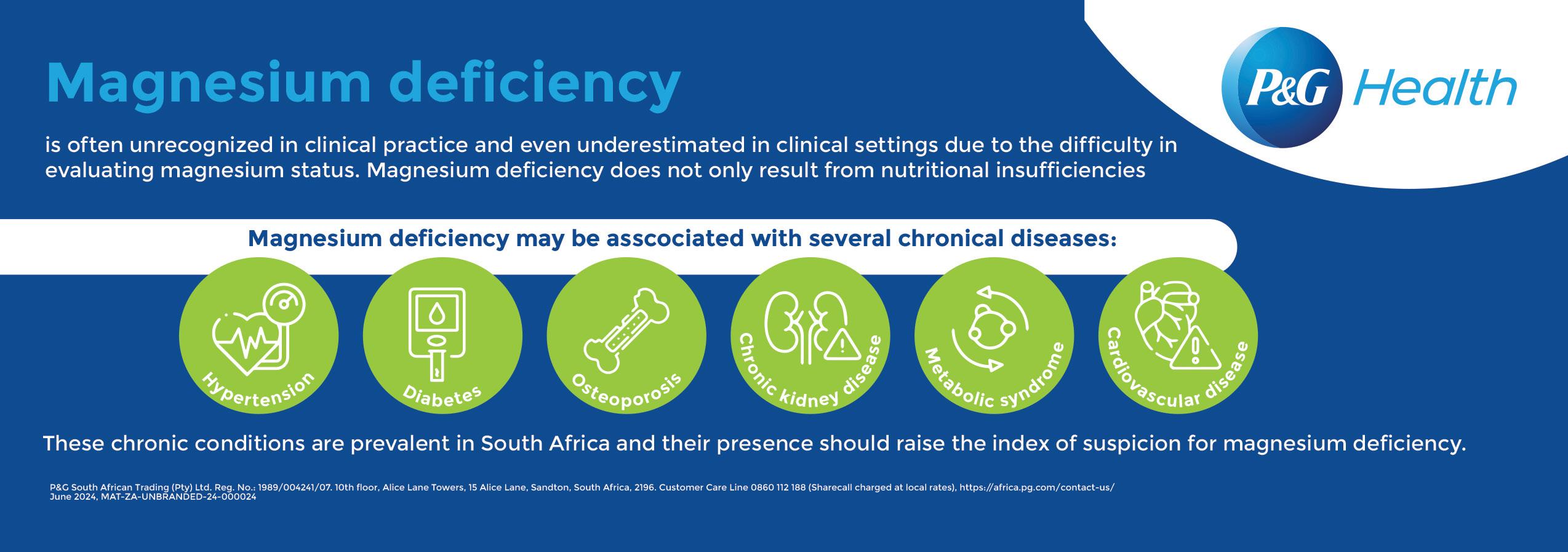 Magnesium deficiency

P&G Health

is often unrecognized in clinical practice and even underestimated in clinical settings due to the difficulty in evaluating magnesium status. Magnesium deficiency does not only result from nutritional insufficiencies

Magnesium deficiency may be asscociated with several chronical diseases:

Hypertension

Diabetes

Osteoporosis

Chronic kidney disease

Metabolic syndrome

Cardiovascular disease

These chronic conditions are prevalent in South Africa and their presence should raise the index of suspicion for magnesium deficiency.

P&G South African Trading (Pty) Ltd. Reg. No.: 1989/004241/07. 10th floor, Alice Lane Towers, 15 Alice Lane, Sandton, South Africa, 2196. Customer Care Line 0860 112 188 (Sharecall charged at local rates), https://africa.pg.com/contact-us/
June 2024, MAT-ZA-UNBRANDED-24-000024